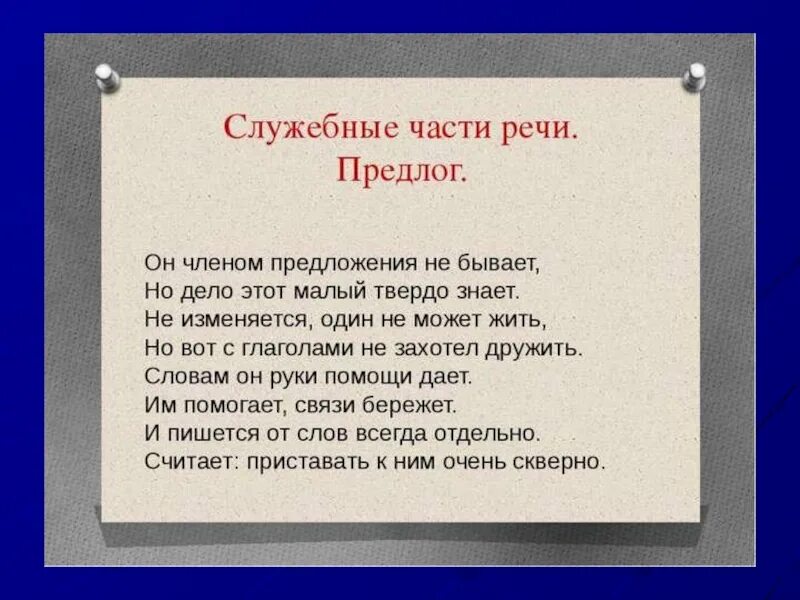 Служебные части речи.
Предлог.

Он членом предложения не бывает,
Но дело этот малый твердо знает.
Не изменяется, один не может жить,
Но вот с глаголами не захотел дружить.
Словам он руки помощи дает.
Им помогает, связи бережет.
И пишется от слов всегда отдельно.
Считает: приставать к ним очень скверно.